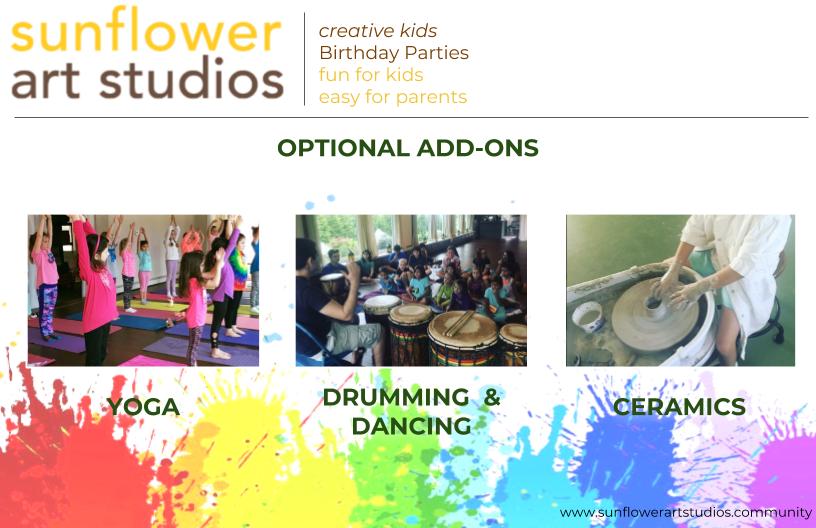 sunflower art studios

creative kids
Birthday Parties
fun for kids
easy for parents

OPTIONAL ADD-ONS

YOGA

DRUMMING & DANCING

CERAMICS

www.sunflowerartstudios.community